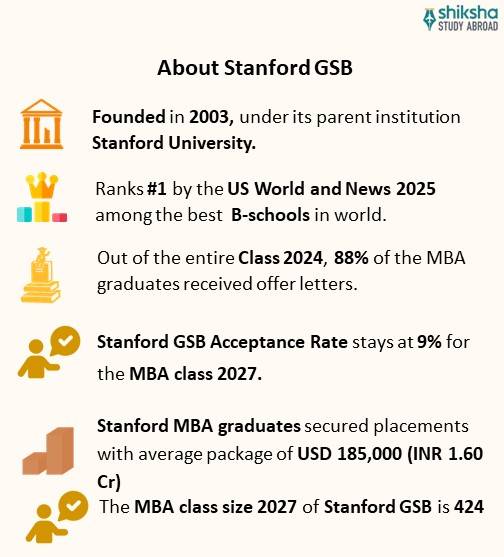 shiksha
STUDY ABROAD

About Stanford GSB

Founded in 2003, under its parent institution Stanford University.

Ranks #1 by the US World and News 2025 among the best B-schools in world.

Out of the entire Class 2024, 88% of the MBA graduates received offer letters.

Stanford GSB Acceptance Rate stays at 9% for the MBA class 2027.

Stanford MBA graduates secured placements with average package of USD 185,000 (INR 1.60 Cr)

The MBA class size 2027 of Stanford GSB is 424